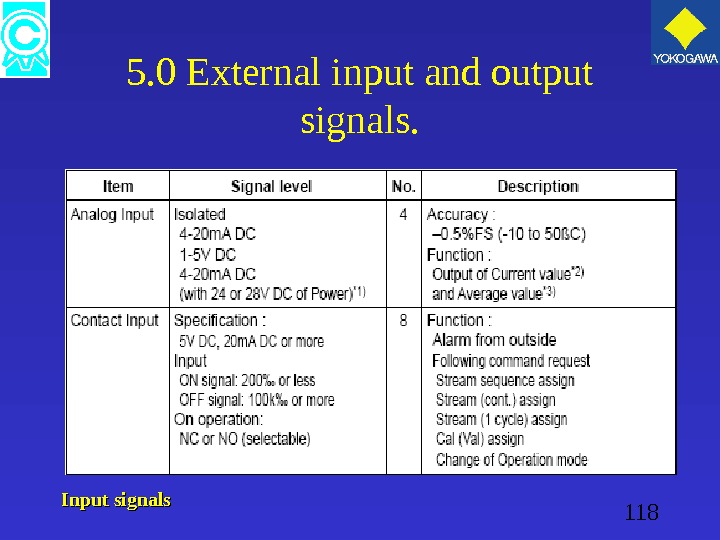 YOKOGAWA

5.0 External input and output signals.

| Item | Signal level | No. | Description |
|---|---|---|---|
| Analog Input | Isolated 4-20mA DC 1-5V DC 4-20mA DC (with 24 or 28V DC of Power)$^{*1)}$ | 4 | Accuracy : –0.5%FS (-10 to 50ßC) Function : Output of Current value$^{*2)}$ and Average value$^{*3)}$ |
| Contact Input | Specification : 5V DC, 20mA DC or more Input ON signal: 200‰ or less OFF signal: 100k‰ or more On operation: NC or NO (selectable) | 8 | Function : Alarm from outside Following command request Stream sequence assign Stream (cont.) assign Stream (1 cycle) assign Cal (Val) assign Change of Operation mode |

Input signals

118